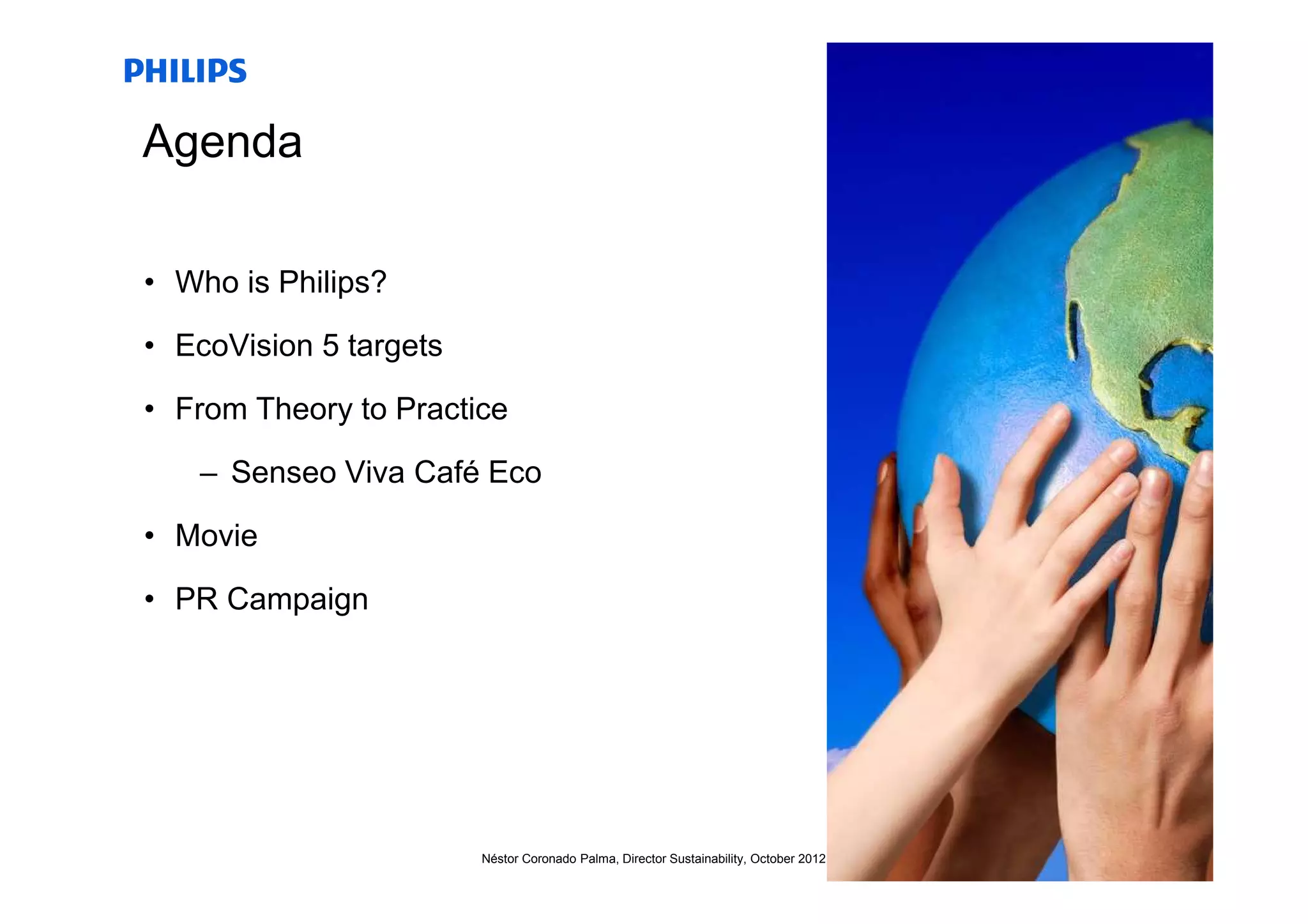 PHILIPS

Agenda

• Who is Philips?
• EcoVision 5 targets
• From Theory to Practice
 – Senseo Viva Café Eco
• Movie
• PR Campaign

Néstor Coronado Palma, Director Sustainability, October 2012